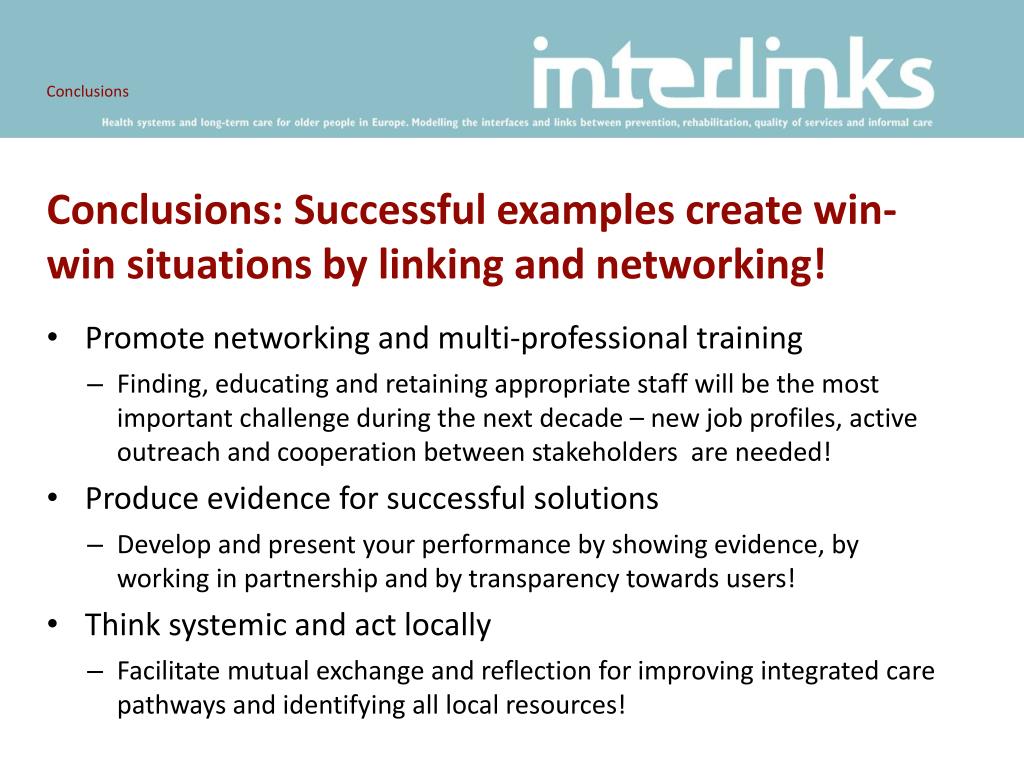 Conclusions

interlinks

Health systems and long-term care for older people in Europe. Modelling the interfaces and links between prevention, rehabilitation, quality of services and informal care

Conclusions: Successful examples create win-win situations by linking and networking!

• Promote networking and multi-professional training
– Finding, educating and retaining appropriate staff will be the most important challenge during the next decade – new job profiles, active outreach and cooperation between stakeholders are needed!

• Produce evidence for successful solutions
– Develop and present your performance by showing evidence, by working in partnership and by transparency towards users!

• Think systemic and act locally
– Facilitate mutual exchange and reflection for improving integrated care pathways and identifying all local resources!